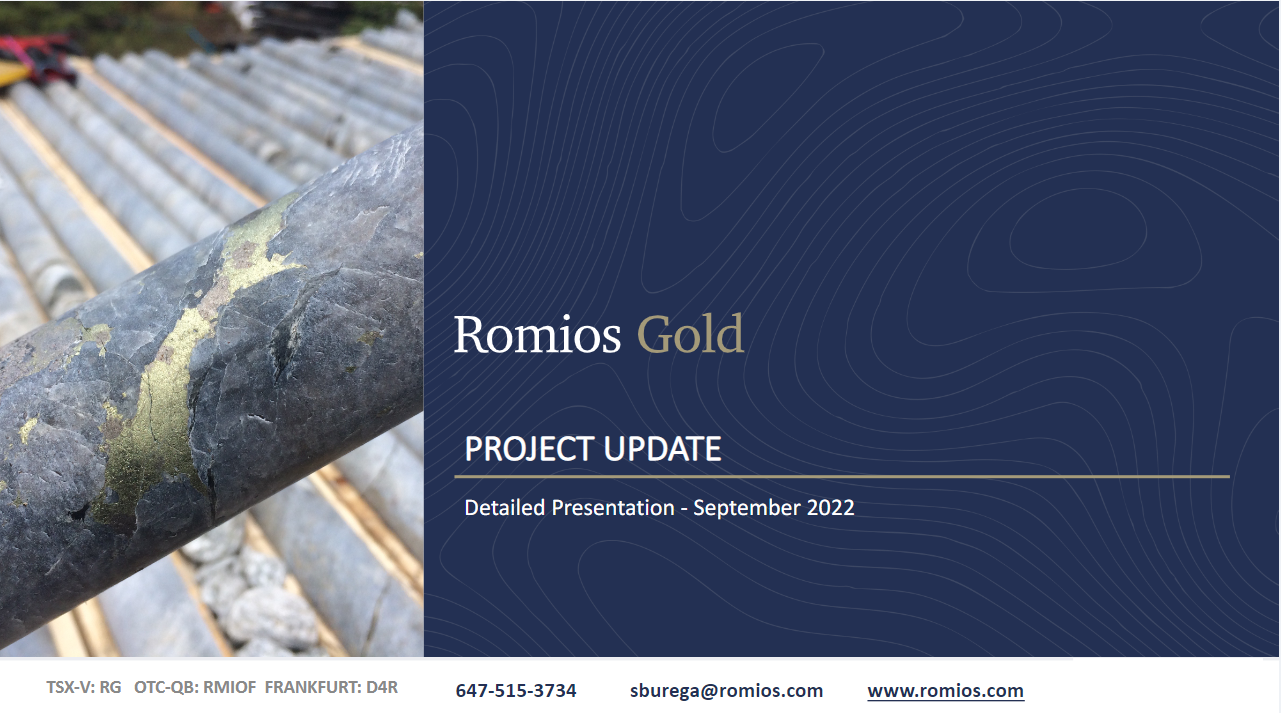 Romios Gold

PROJECT UPDATE

Detailed Presentation - September 2022

TSX-V: RG OTC-QB: RMIOF FRANKFURT: D4R 647-515-3734 sburega@romios.com www.romios.com